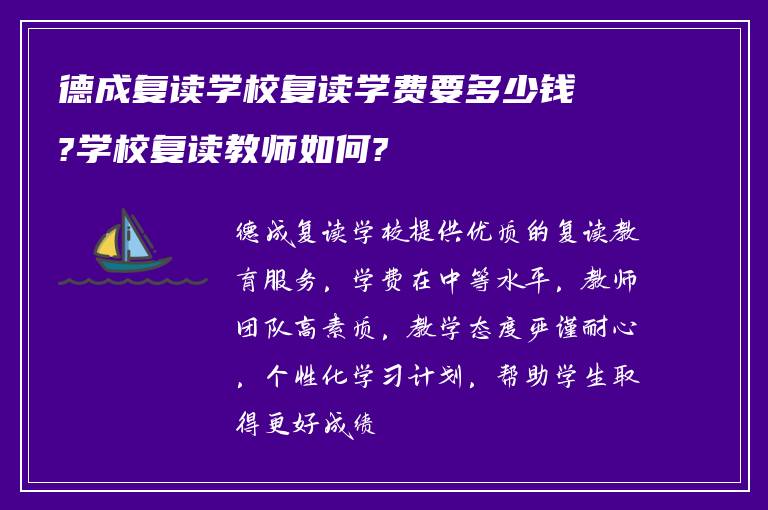 德成复读学校复读学费要多少钱?学校复读教师如何?

德成复读学校提供优质的复读教育服务，学费在中等水平，教师团队高素质，教学态度严谨耐心，个性化学习计划，帮助学生取得更好成绩